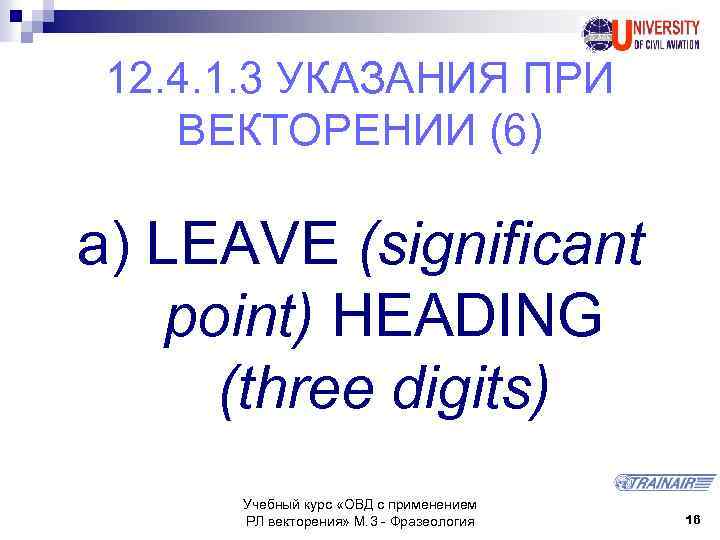 UNIVERSITY
OF CIVIL AVIATION

12.4.1.3 УКАЗАНИЯ ПРИ ВЕКТОРЕНИИ (6)

a) LEAVE (significant point) HEADING (three digits)

TRAINAIR

Учебный курс «ОВД с применением РЛ векторения» М.3 - Фразеология

16